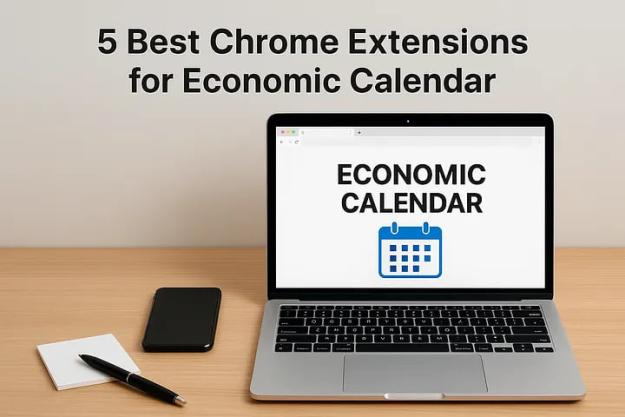 5 Best Chrome Extensions for Economic Calendar

ECONOMIC CALENDAR